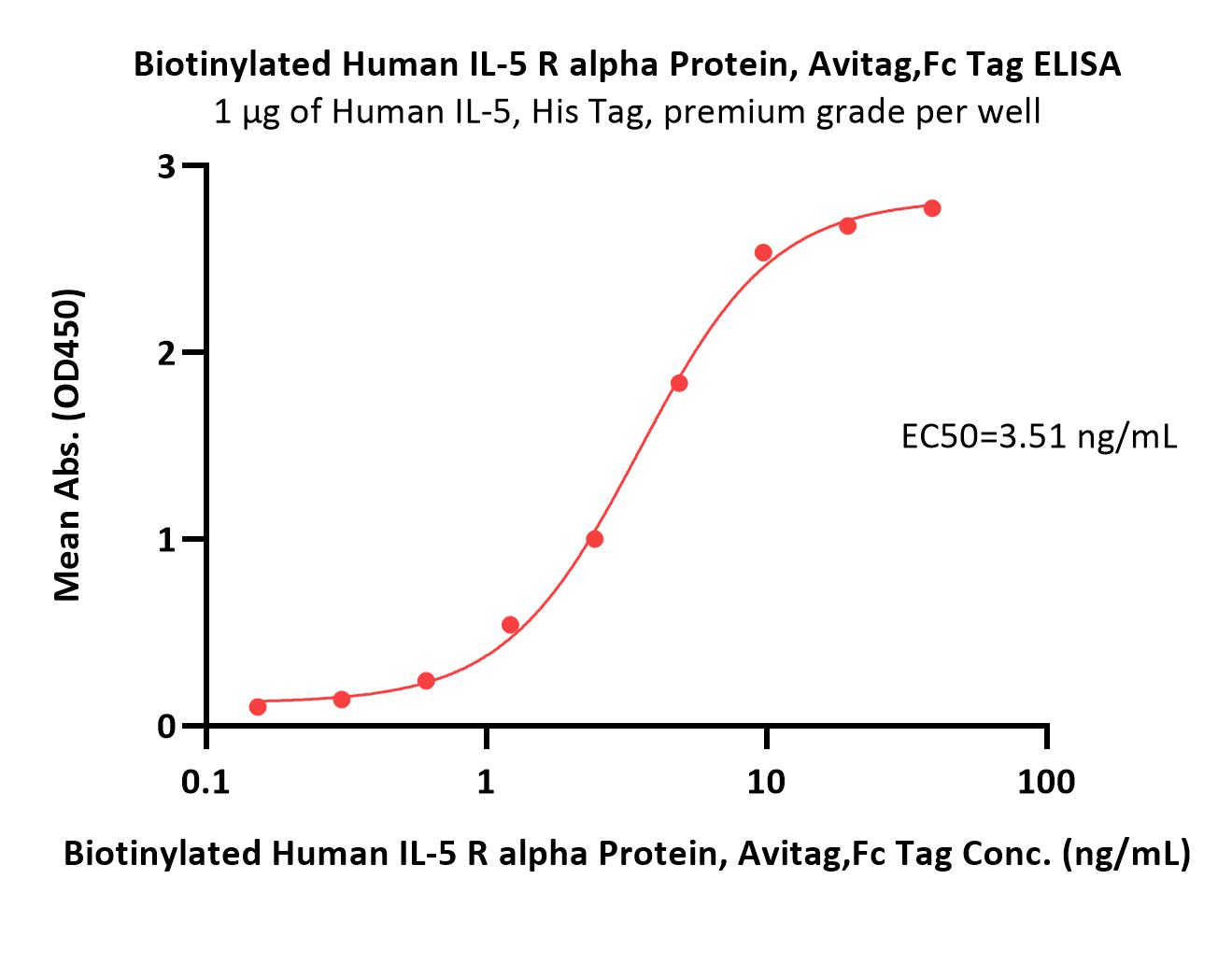 Biotinylated Human IL-5 R alpha Protein, Avitag,Fc Tag ELISA
1 μg of Human IL-5, His Tag, premium grade per well

Mean Abs. (OD450)

3
2
1
0

EC50=3.51 ng/mL

0.1
1
10
100

Biotinylated Human IL-5 R alpha Protein, Avitag,Fc Tag Conc. (ng/mL)